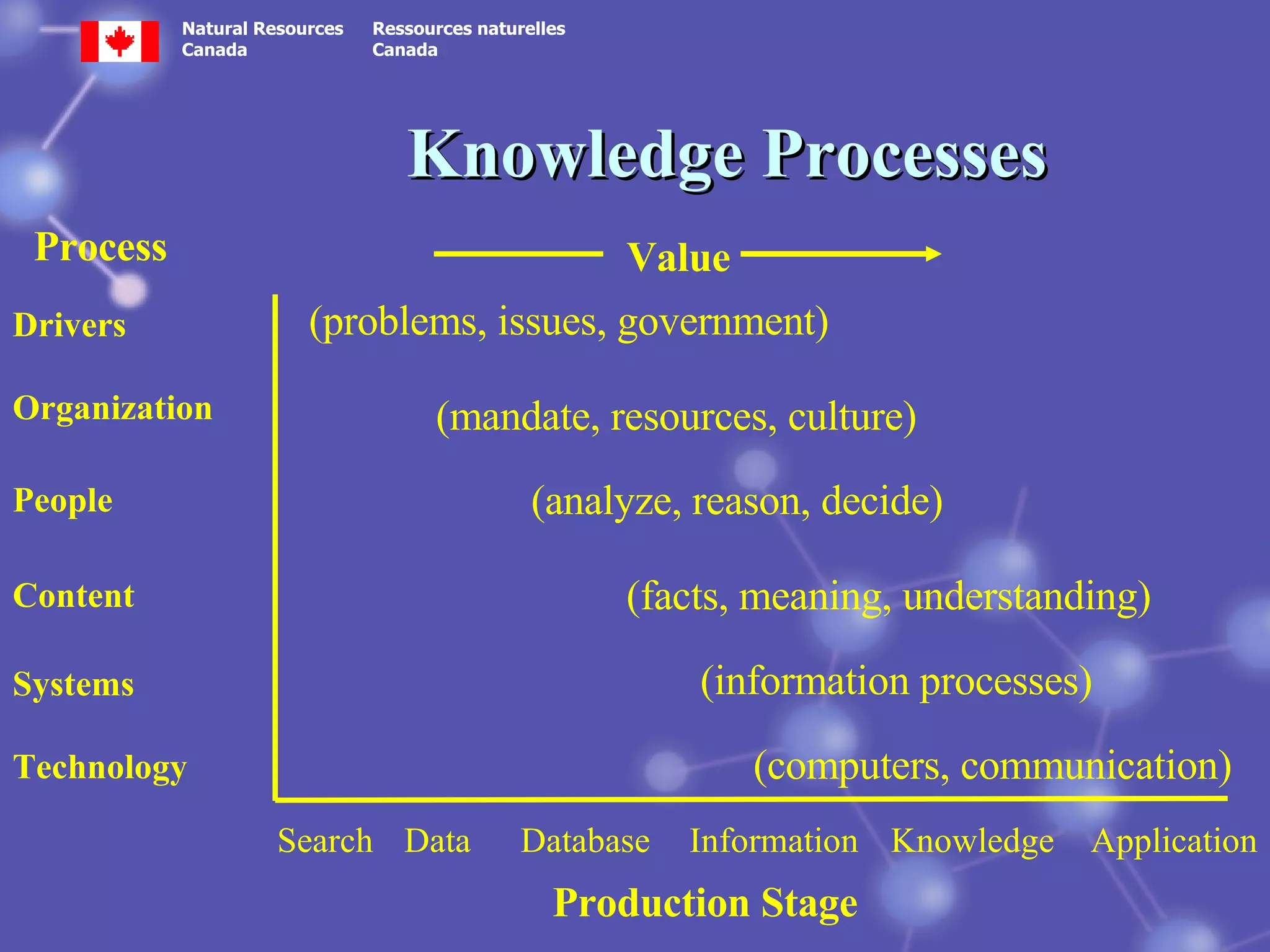 Natural Resources Canada

Ressources naturelles Canada

Knowledge Processes

Process

Value

Drivers (problems, issues, government)

Organization (mandate, resources, culture)

People (analyze, reason, decide)

Content (facts, meaning, understanding)

Systems (information processes)

Technology (computers, communication)

Search Data Database Information Knowledge Application

Production Stage